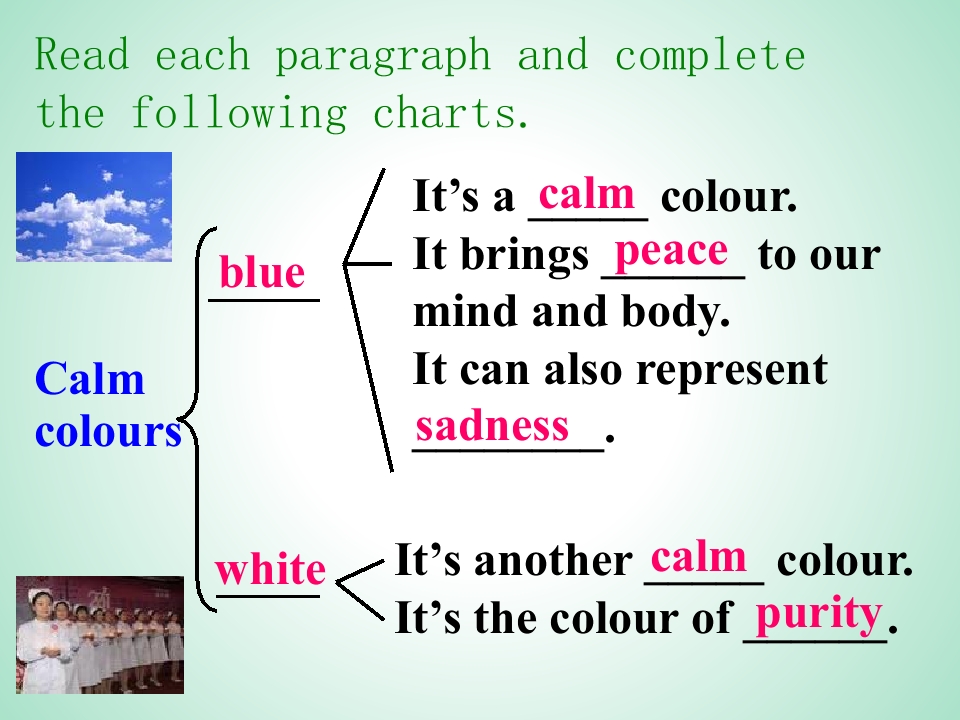 Read each paragraph and complete the following charts.

Calm colours

blue

It's a calm colour.
It brings peace to our mind and body.
It can also represent sadness.

white

It's another calm colour.
It's the colour of purity.